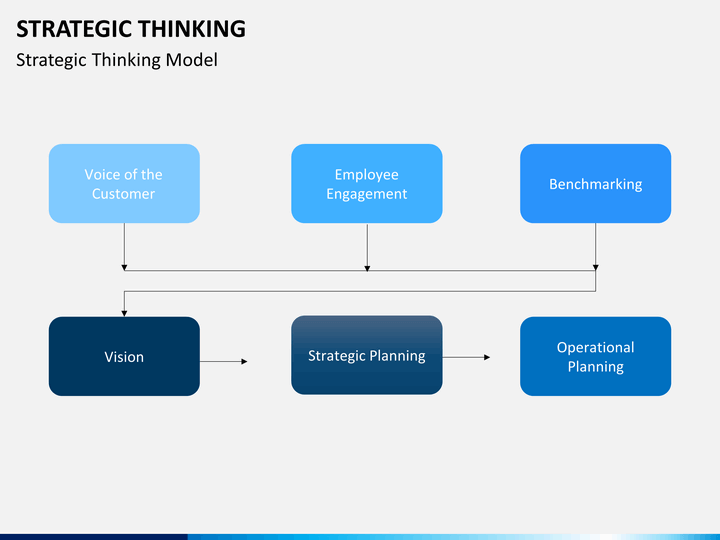 STRATEGIC THINKING
Strategic Thinking Model

Voice of the Customer

Employee Engagement

Benchmarking

Vision

Strategic Planning

Operational Planning